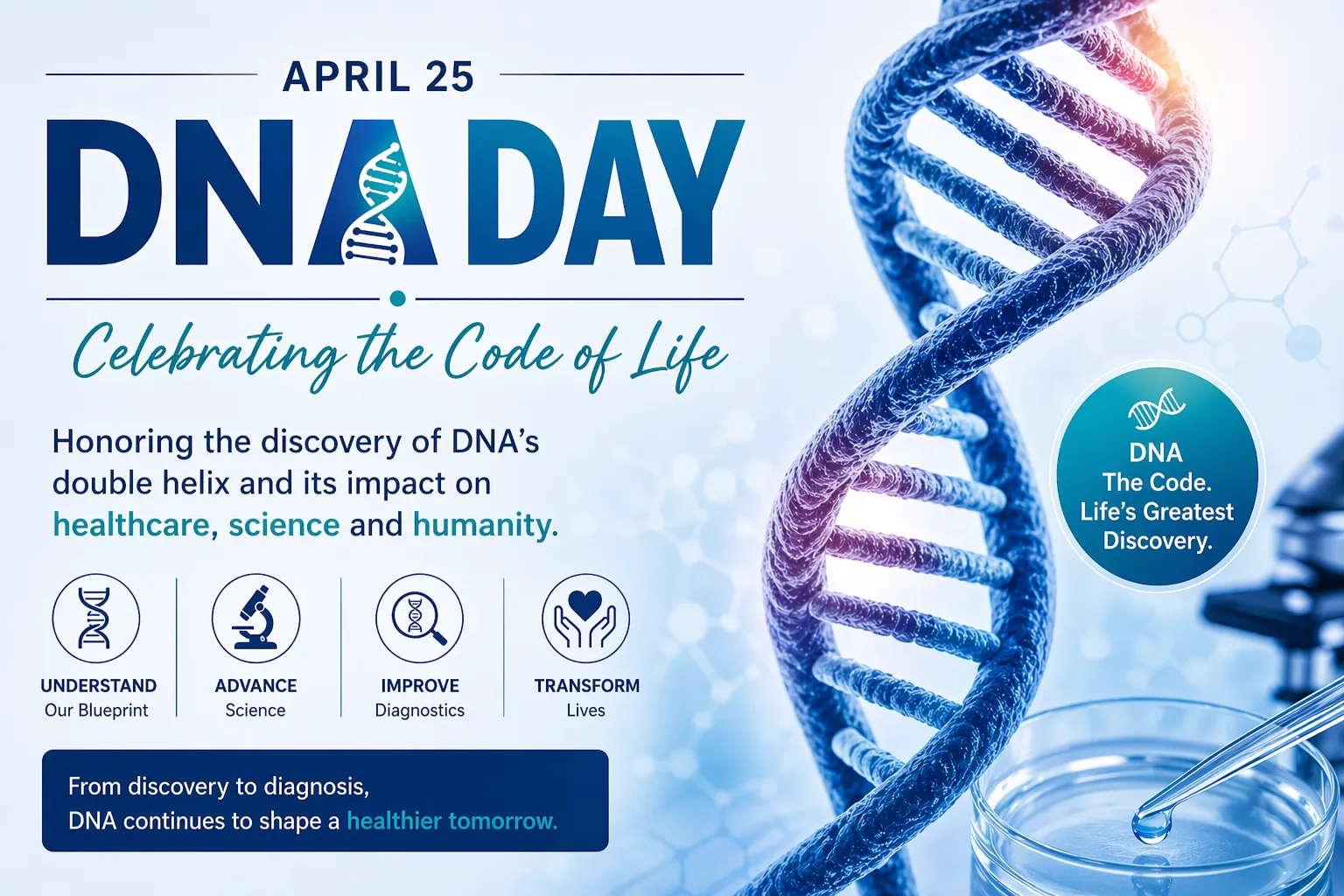 APRIL 25

DNA DAY

Celebrating the Code of Life

Honoring the discovery of DNA's double helix and its impact on healthcare, science and humanity.

UNDERSTAND
Our Blueprint

ADVANCE
Science

IMPROVE
Diagnostics

TRANSFORM
Lives

From discovery to diagnosis,
DNA continues to shape a healthier tomorrow.

DNA
The Code.
Life's Greatest
Discovery.